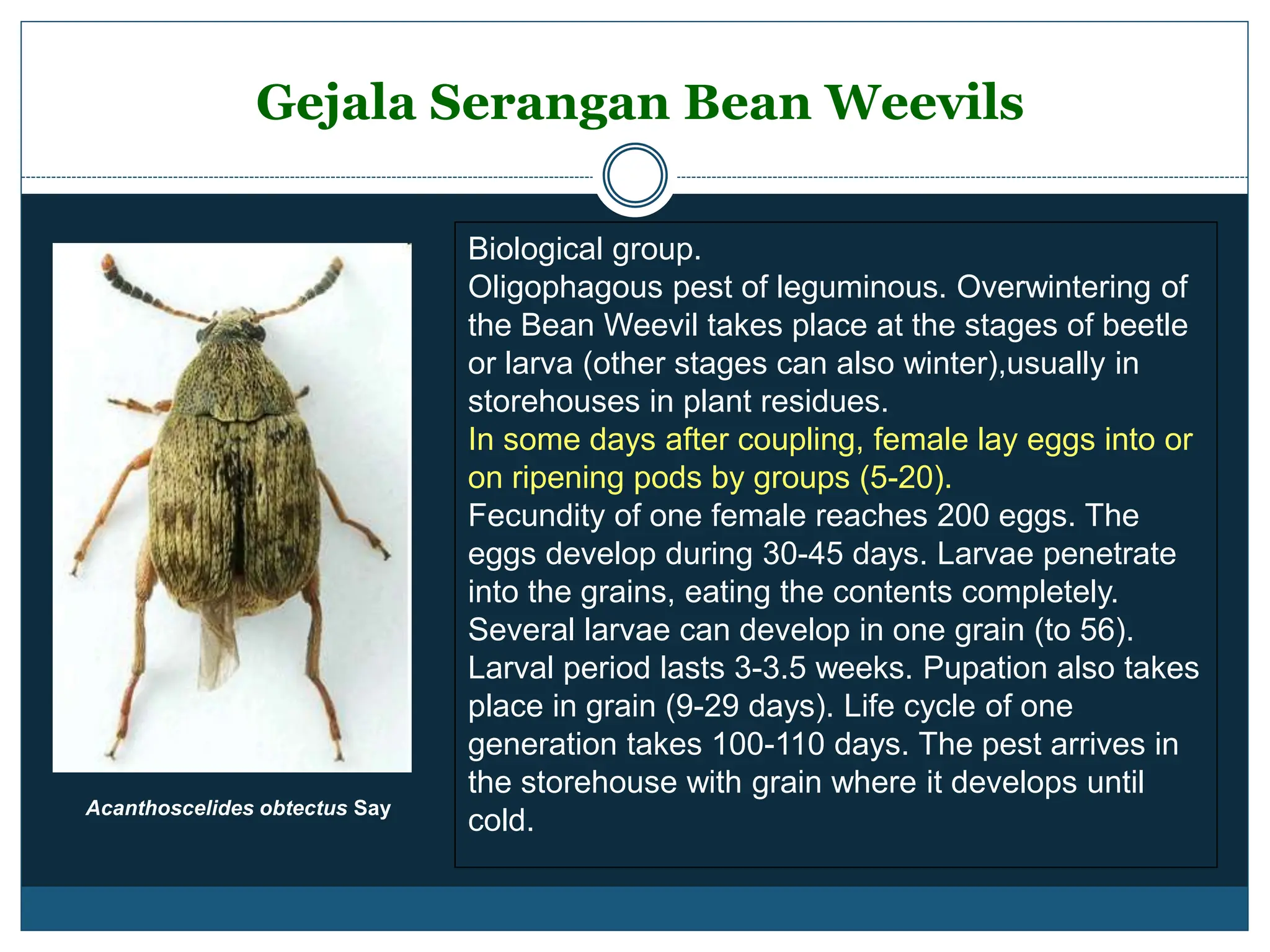 Gejala Serangan Bean Weevils

Acanthoscelides obtectus Say

Biological group.
Oligophagous pest of leguminous. Overwintering of the Bean Weevil takes place at the stages of beetle or larva (other stages can also winter),usually in storehouses in plant residues.
In some days after coupling, female lay eggs into or on ripening pods by groups (5-20).
Fecundity of one female reaches 200 eggs. The eggs develop during 30-45 days. Larvae penetrate into the grains, eating the contents completely. Several larvae can develop in one grain (to 56). Larval period lasts 3-3.5 weeks. Pupation also takes place in grain (9-29 days). Life cycle of one generation takes 100-110 days. The pest arrives in the storehouse with grain where it develops until cold.